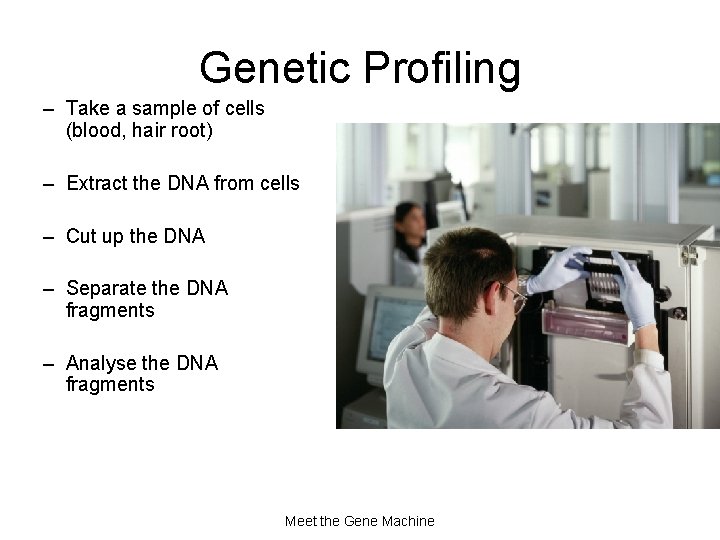 Genetic Profiling

– Take a sample of cells (blood, hair root)

– Extract the DNA from cells

– Cut up the DNA

– Separate the DNA fragments

– Analyse the DNA fragments

Meet the Gene Machine